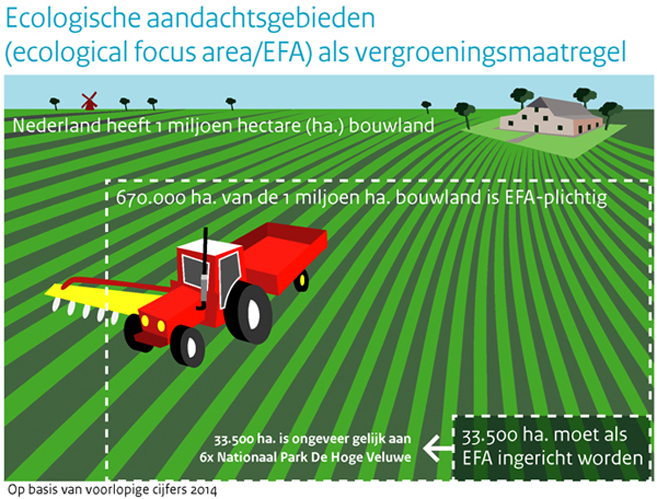 Ecologische aandachtsgebieden
(ecological focus area/EFA) als vergroeningsmaatregel

Nederland heeft 1 miljoen hectare (ha.) bouwland

670.000 ha. van de 1 miljoen ha. bouwland is EFA-plichtig

33.500 ha. is ongeveer gelijk aan
6x Nationaal Park De Hoge Veluwe

33.500 ha. moet als
EFA ingericht worden

Op basis van voorlopige cijfers 2014